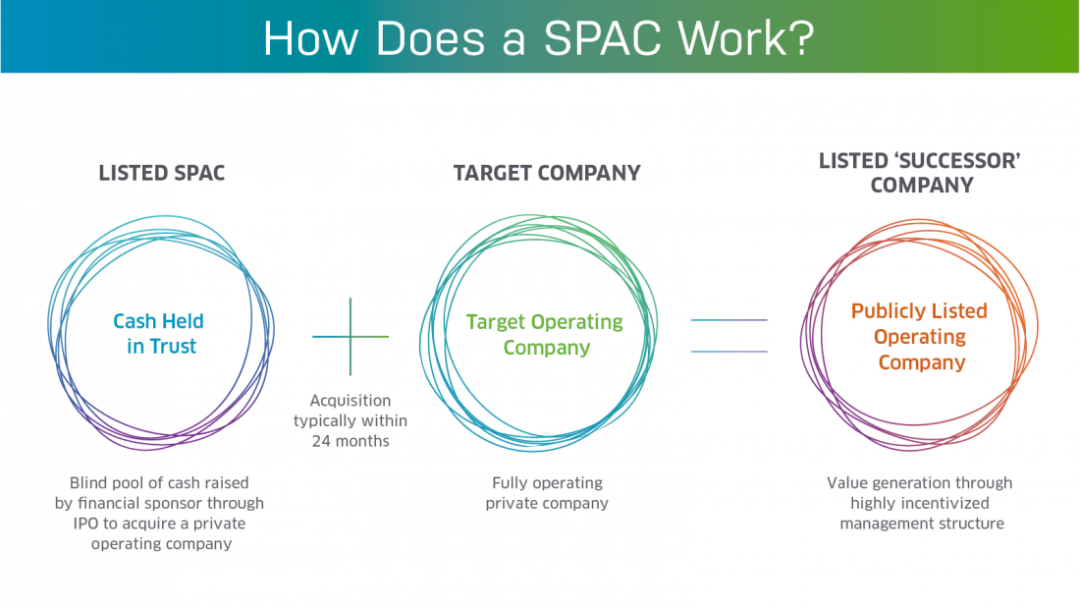 How Does a SPAC Work?

LISTED SPAC

Cash Held in Trust

Blind pool of cash raised by financial sponsor through IPO to acquire a private operating company

Acquisition typically within 24 months

TARGET COMPANY

Target Operating Company

Fully operating private company

LISTED 'SUCCESSOR' COMPANY

Publicly Listed Operating Company

Value generation through highly incentivized management structure